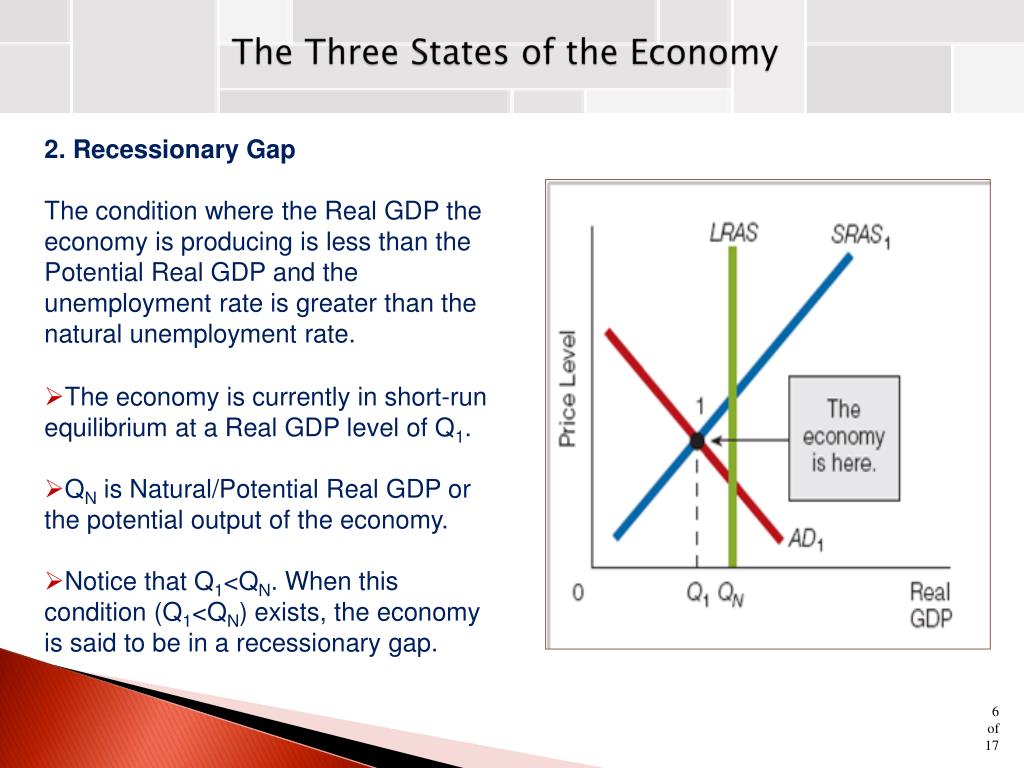 The Three States of the Economy

2. Recessionary Gap

The condition where the Real GDP the economy is producing is less than the Potential Real GDP and the unemployment rate is greater than the natural unemployment rate.

➢The economy is currently in short-run equilibrium at a Real GDP level of $Q_1$.

➢$Q_N$ is Natural/Potential Real GDP or the potential output of the economy.

➢Notice that $Q_1<Q_N$. When this condition ($Q_1<Q_N$) exists, the economy is said to be in a recessionary gap.

LRAS
$SRAS_1$
Price Level
1
The economy is here.
$AD_1$
0
$Q_1$
$Q_N$
Real GDP

6 of 17